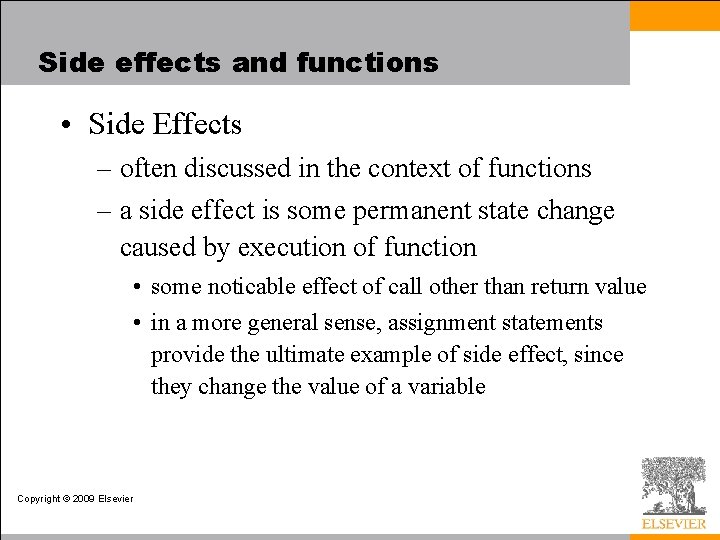 Side effects and functions

• Side Effects

– often discussed in the context of functions

– a side effect is some permanent state change caused by execution of function

• some noticable effect of call other than return value

• in a more general sense, assignment statements provide the ultimate example of side effect, since they change the value of a variable

Copyright © 2009 Elsevier

ELSEVIER